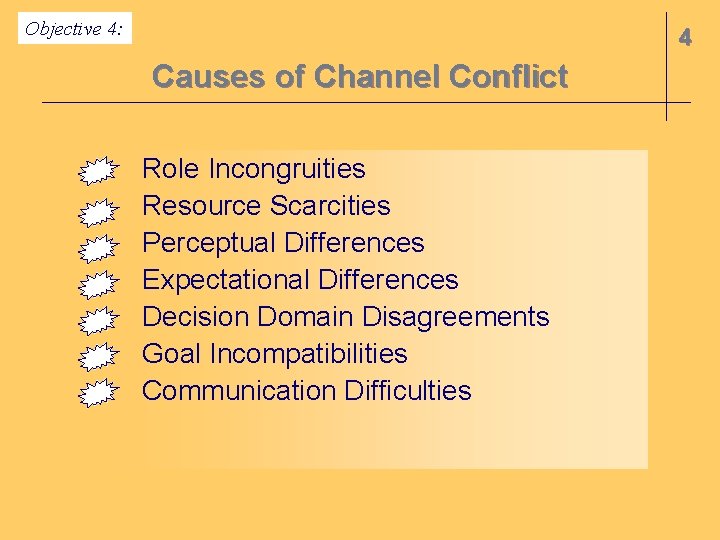 Objective 4:

4

Causes of Channel Conflict

Role Incongruities
Resource Scarcities
Perceptual Differences
Expectational Differences
Decision Domain Disagreements
Goal Incompatibilities
Communication Difficulties